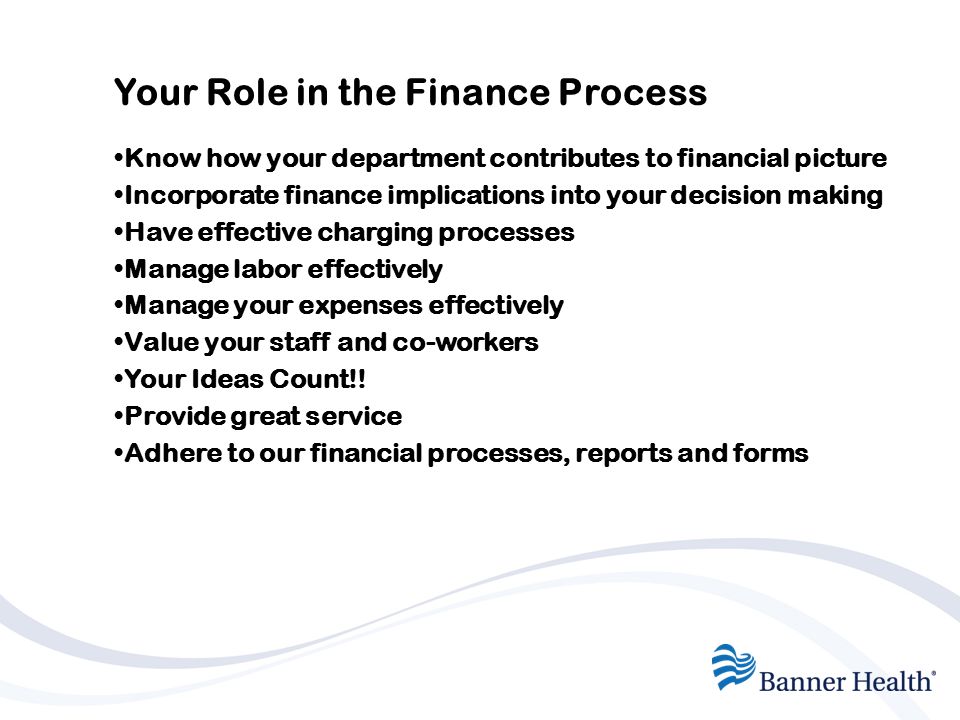 Your Role in the Finance Process

•Know how your department contributes to financial picture
•Incorporate finance implications into your decision making
•Have effective charging processes
•Manage labor effectively
•Manage your expenses effectively
•Value your staff and co-workers
•Your Ideas Count!!
•Provide great service
•Adhere to our financial processes, reports and forms

Banner Health®